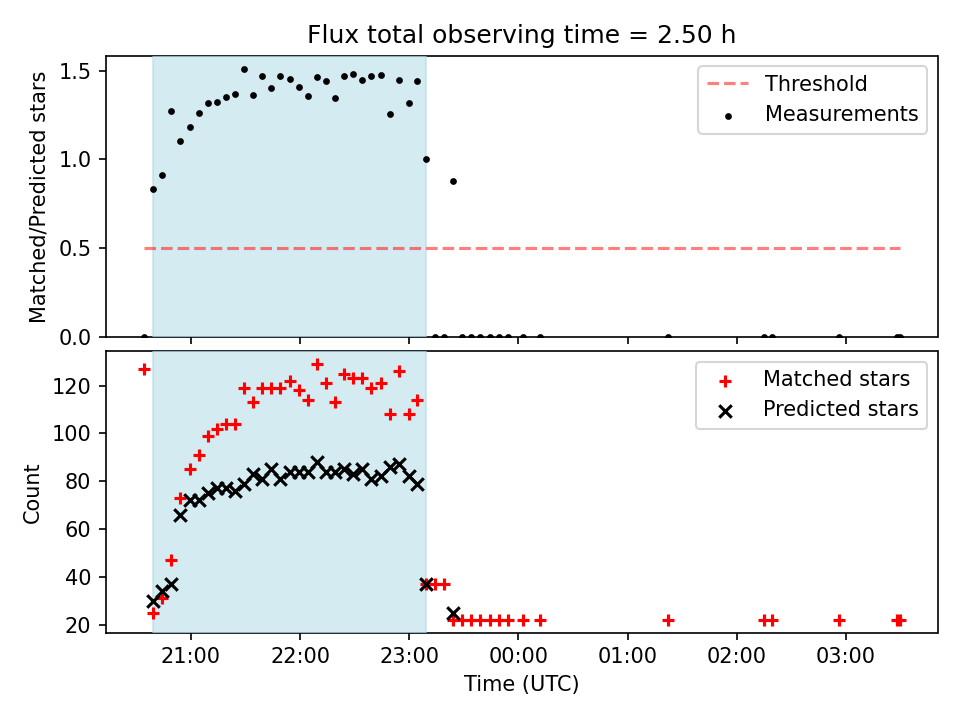 Flux total observing time = 2.50 h

Matched/Predicted stars

1.5
1.0
0.5
0.0

Threshold
Measurements

Count

120
100
80
60
40
20

Matched stars
Predicted stars

21:00
22:00
23:00
00:00
01:00
02:00
03:00

Time (UTC)